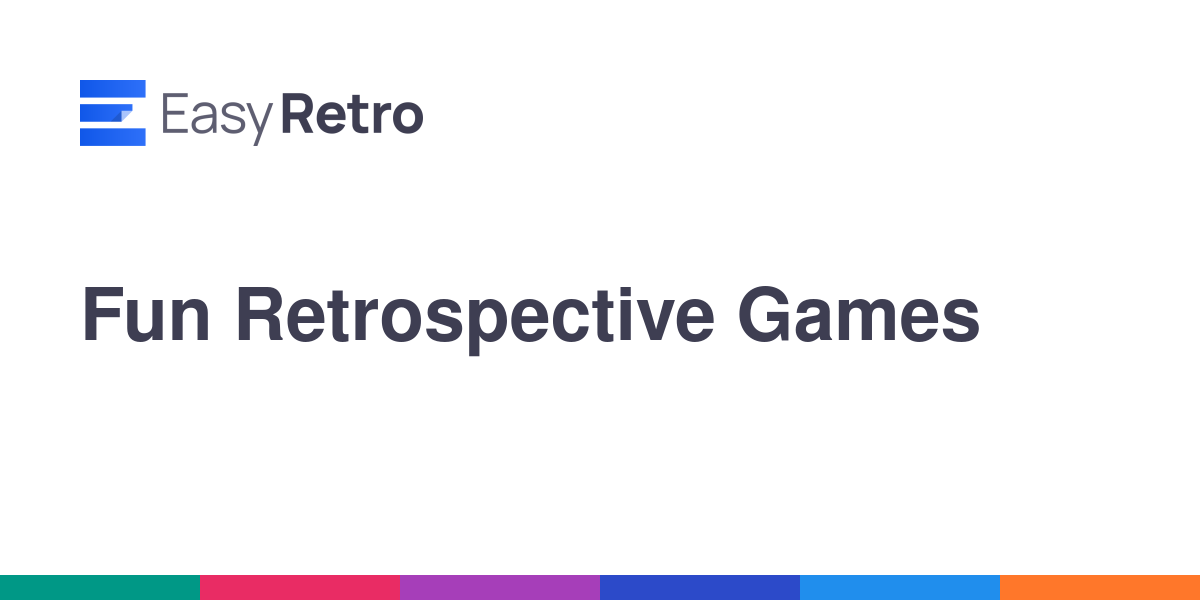 EasyRetro

Fun Retrospective Games